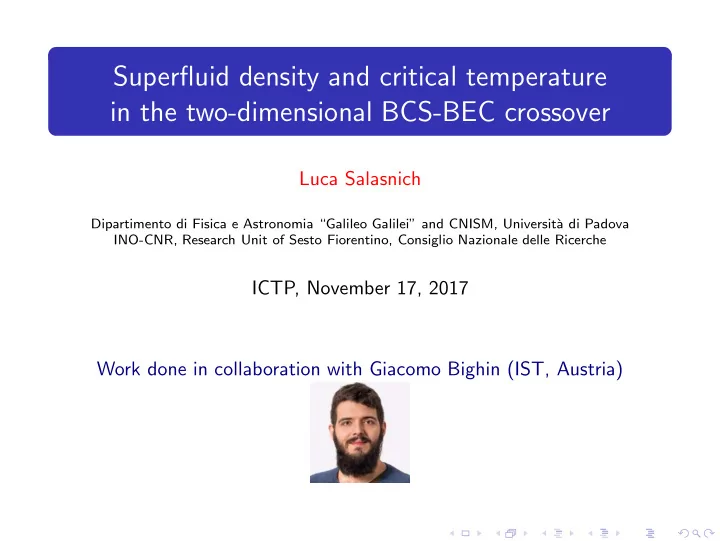 Superfluid density and critical temperature in the two-dimensional BCS-BEC crossover

Luca Salasnich

Dipartimento di Fisica e Astronomia "Galileo Galilei" and CNISM, Università di Padova
INO-CNR, Research Unit of Sesto Fiorentino, Consiglio Nazionale delle Ricerche

ICTP, November 17, 2017

Work done in collaboration with Giacomo Bighin (IST, Austria)